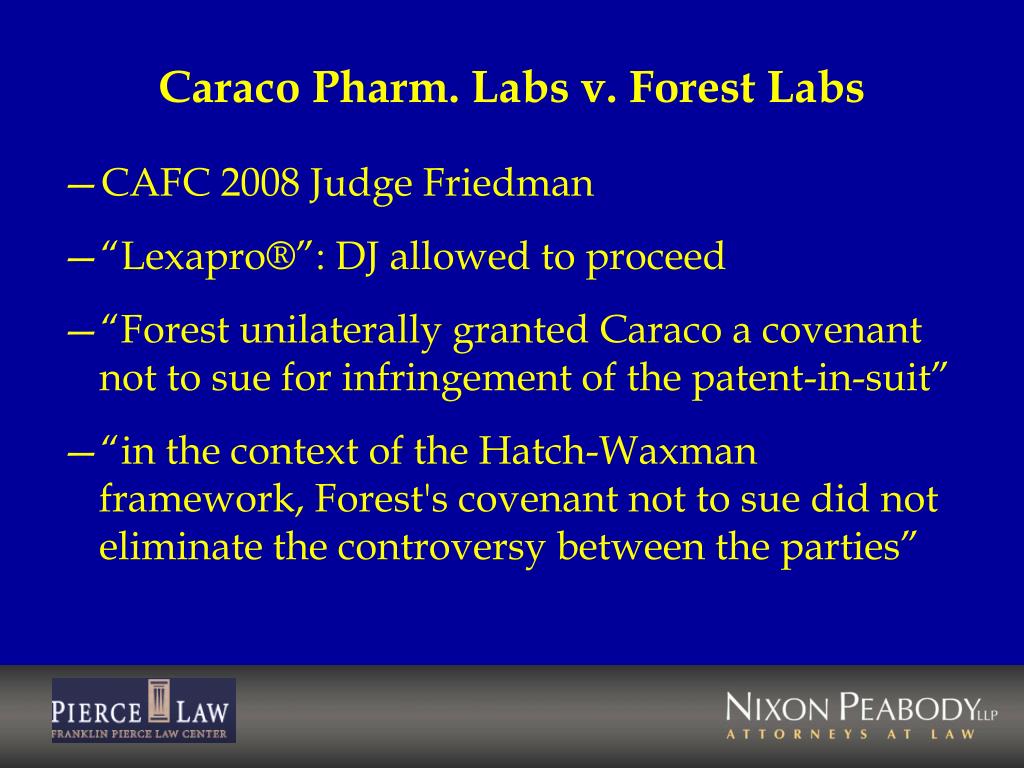 Caraco Pharm. Labs v. Forest Labs

—CAFC 2008 Judge Friedman

—“Lexapro®”: DJ allowed to proceed

—“Forest unilaterally granted Caraco a covenant not to sue for infringement of the patent-in-suit”

—“in the context of the Hatch-Waxman framework, Forest's covenant not to sue did not eliminate the controversy between the parties”

PIERCE LAW
FRANKLIN PIERCE LAW CENTER

NIXON PEABODY LLP
ATTORNEYS AT LAW